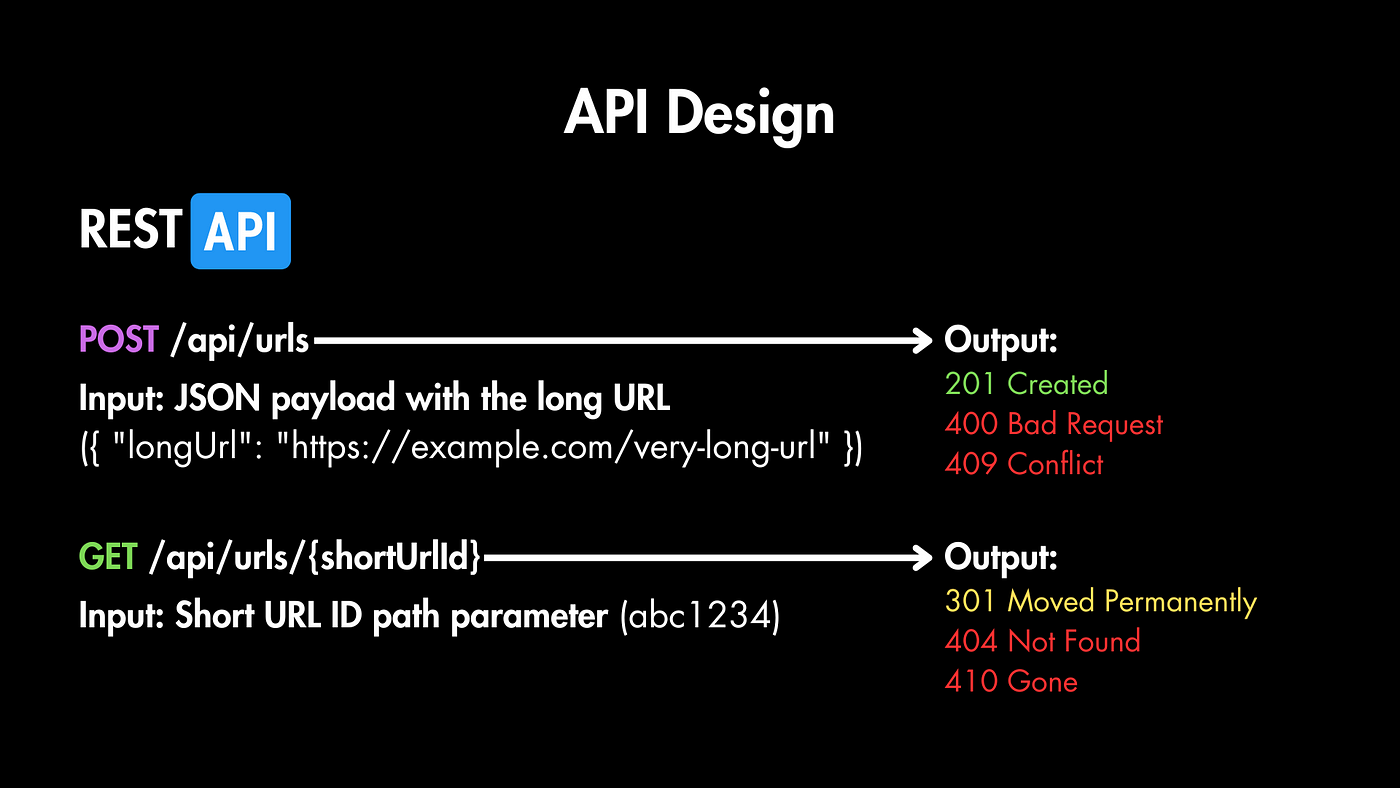 API Design

REST API

POST /api/urls

Input: JSON payload with the long URL
({ "longUrl": "https://example.com/very-long-url" })

Output:
201 Created
400 Bad Request
409 Conflict

GET /api/urls/{shortUrlId}

Input: Short URL ID path parameter (abc1234)

Output:
301 Moved Permanently
404 Not Found
410 Gone